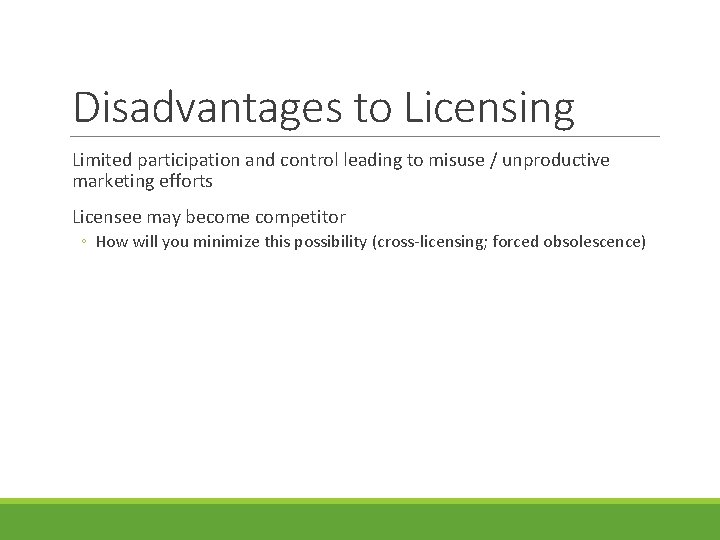 Disadvantages to Licensing

Limited participation and control leading to misuse / unproductive marketing efforts

Licensee may become competitor

◦ How will you minimize this possibility (cross-licensing; forced obsolescence)